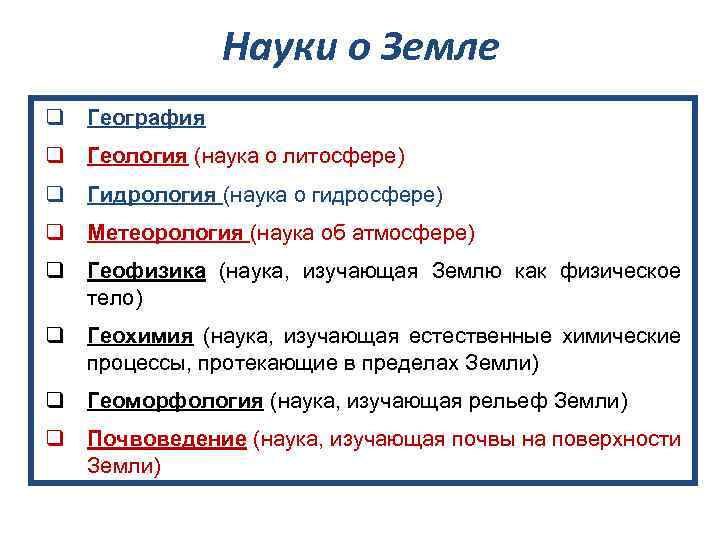 Науки о Земле

❑ География

❑ Геология (наука о литосфере)

❑ Гидрология (наука о гидросфере)

❑ Метеорология (наука об атмосфере)

❑ Геофизика (наука, изучающая Землю как физическое тело)

❑ Геохимия (наука, изучающая естественные химические процессы, протекающие в пределах Земли)

❑ Геоморфология (наука, изучающая рельеф Земли)

❑ Почвоведение (наука, изучающая почвы на поверхности Земли)